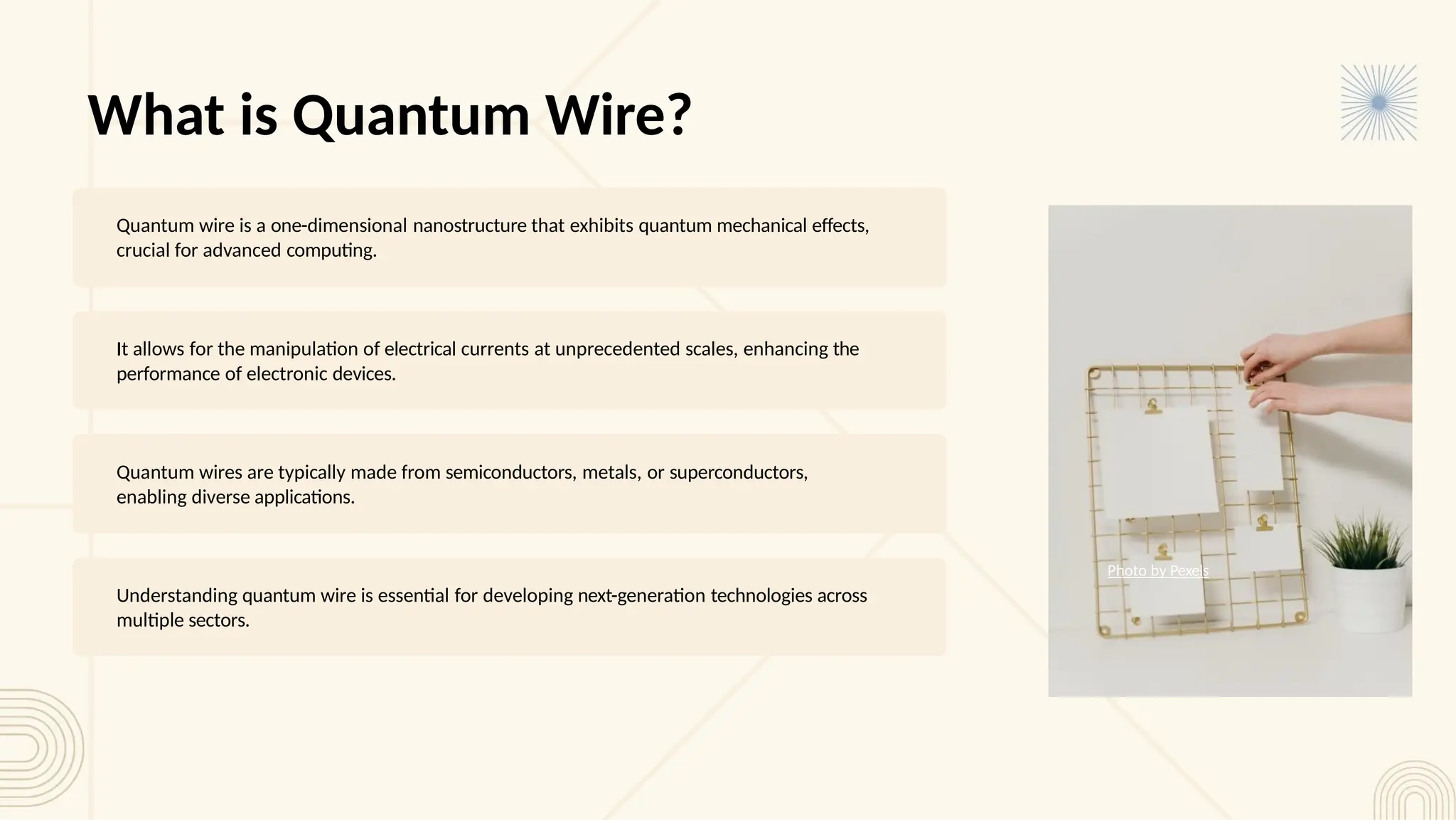 What is Quantum Wire?

Quantum wire is a one-dimensional nanostructure that exhibits quantum mechanical effects, crucial for advanced computing.

It allows for the manipulation of electrical currents at unprecedented scales, enhancing the performance of electronic devices.

Quantum wires are typically made from semiconductors, metals, or superconductors, enabling diverse applications.

Understanding quantum wire is essential for developing next-generation technologies across multiple sectors.

Photo by Pexels